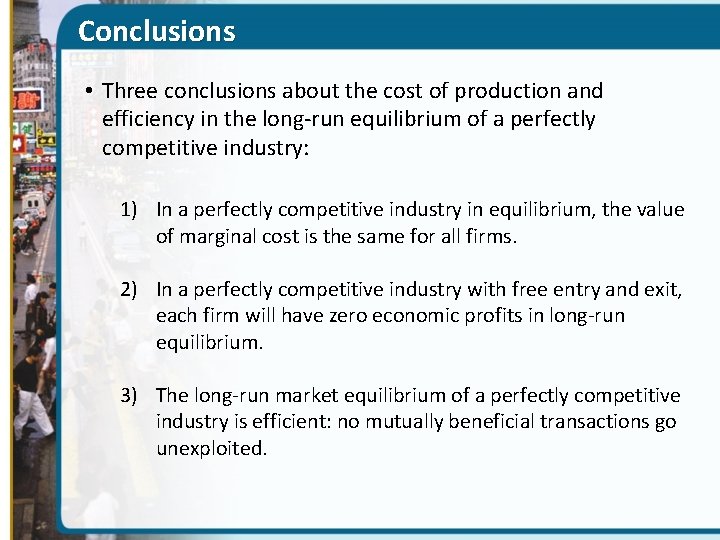 Conclusions

• Three conclusions about the cost of production and efficiency in the long-run equilibrium of a perfectly competitive industry:

1) In a perfectly competitive industry in equilibrium, the value of marginal cost is the same for all firms.

2) In a perfectly competitive industry with free entry and exit, each firm will have zero economic profits in long-run equilibrium.

3) The long-run market equilibrium of a perfectly competitive industry is efficient: no mutually beneficial transactions go unexploited.